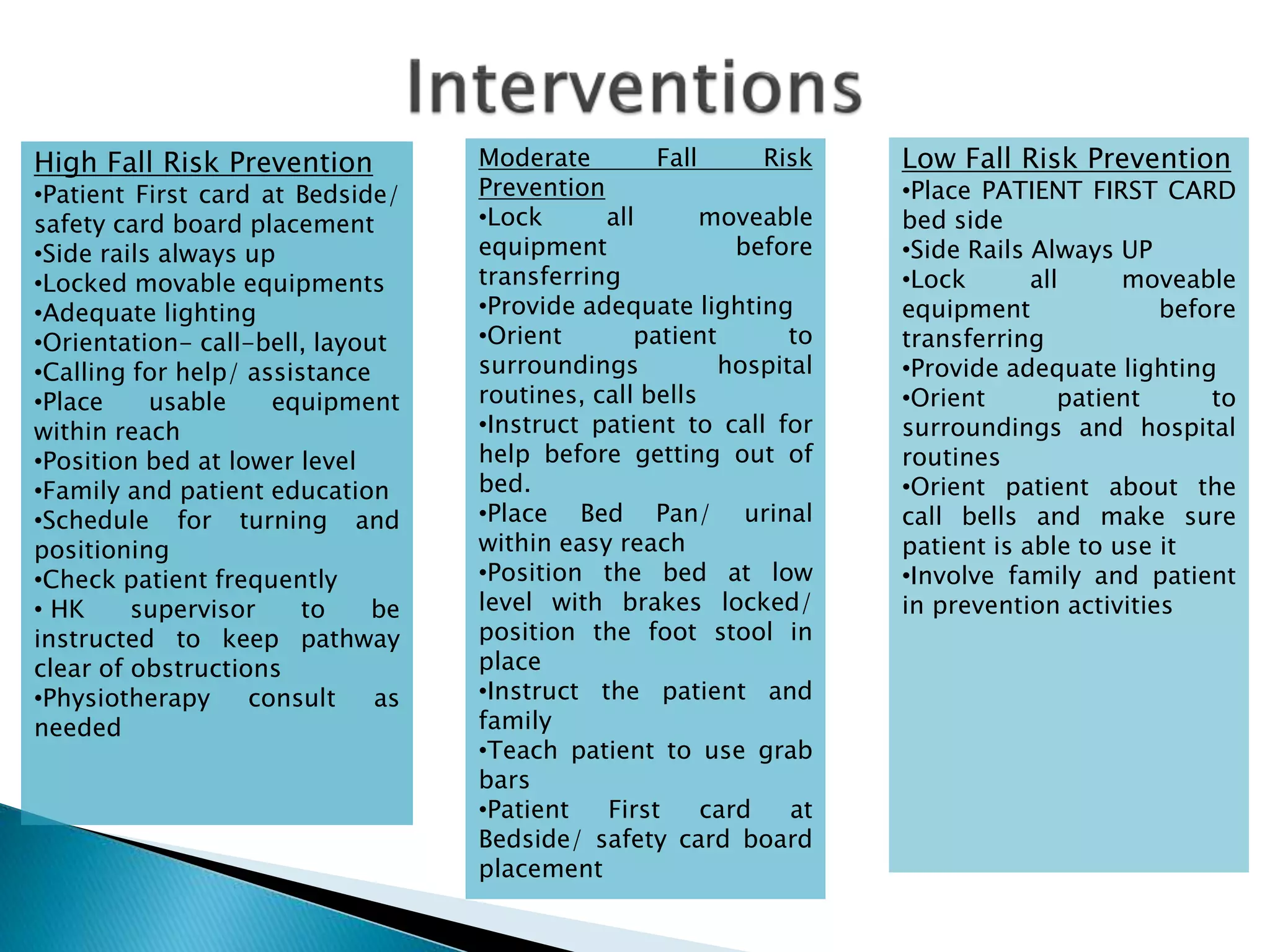 Interventions

High Fall Risk Prevention
•Patient First card at Bedside/ safety card board placement
•Side rails always up
•Locked movable equipments
•Adequate lighting
•Orientation- call-bell, layout
•Calling for help/ assistance
•Place usable equipment within reach
•Position bed at lower level
•Family and patient education
•Schedule for turning and positioning
•Check patient frequently
• HK supervisor to be instructed to keep pathway clear of obstructions
•Physiotherapy consult as needed

Moderate Fall Risk Prevention
•Lock all moveable equipment before transferring
•Provide adequate lighting
•Orient patient to surroundings hospital routines, call bells
•Instruct patient to call for help before getting out of bed.
•Place Bed Pan/ urinal within easy reach
•Position the bed at low level with brakes locked/ position the foot stool in place
•Instruct the patient and family
•Teach patient to use grab bars
•Patient First card at Bedside/ safety card board placement

Low Fall Risk Prevention
•Place PATIENT FIRST CARD bed side
•Side Rails Always UP
•Lock all moveable equipment before transferring
•Provide adequate lighting
•Orient patient to surroundings and hospital routines
•Orient patient about the call bells and make sure patient is able to use it
•Involve family and patient in prevention activities